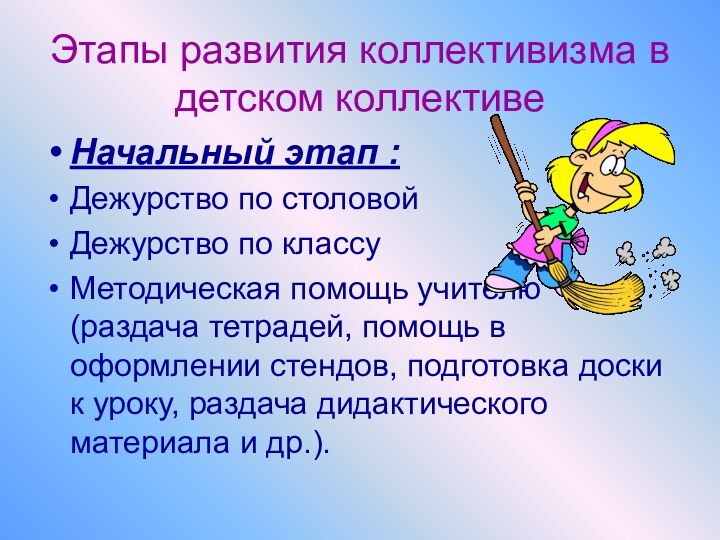 Этапы развития коллективизма в детском коллективе

• Начальный этап :
• Дежурство по столовой
• Дежурство по классу
• Методическая помощь учителю (раздача тетрадей, помощь в оформлении стендов, подготовка доски к уроку, раздача дидактического материала и др.).